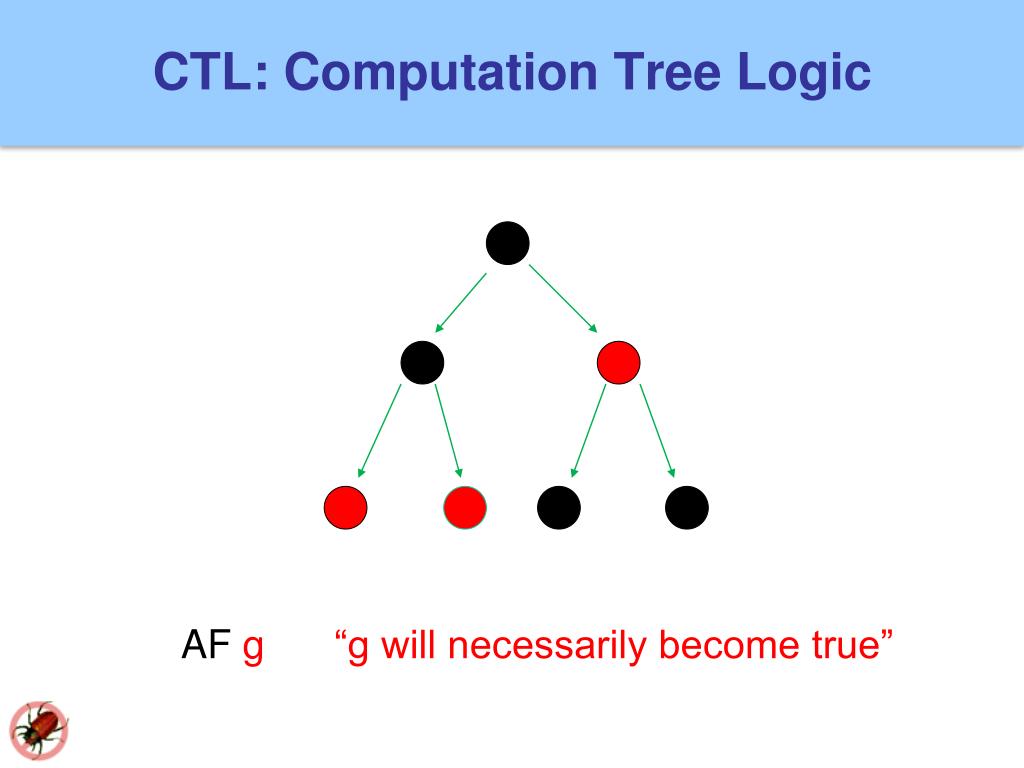 CTL: Computation Tree Logic

AF g “g will necessarily become true”